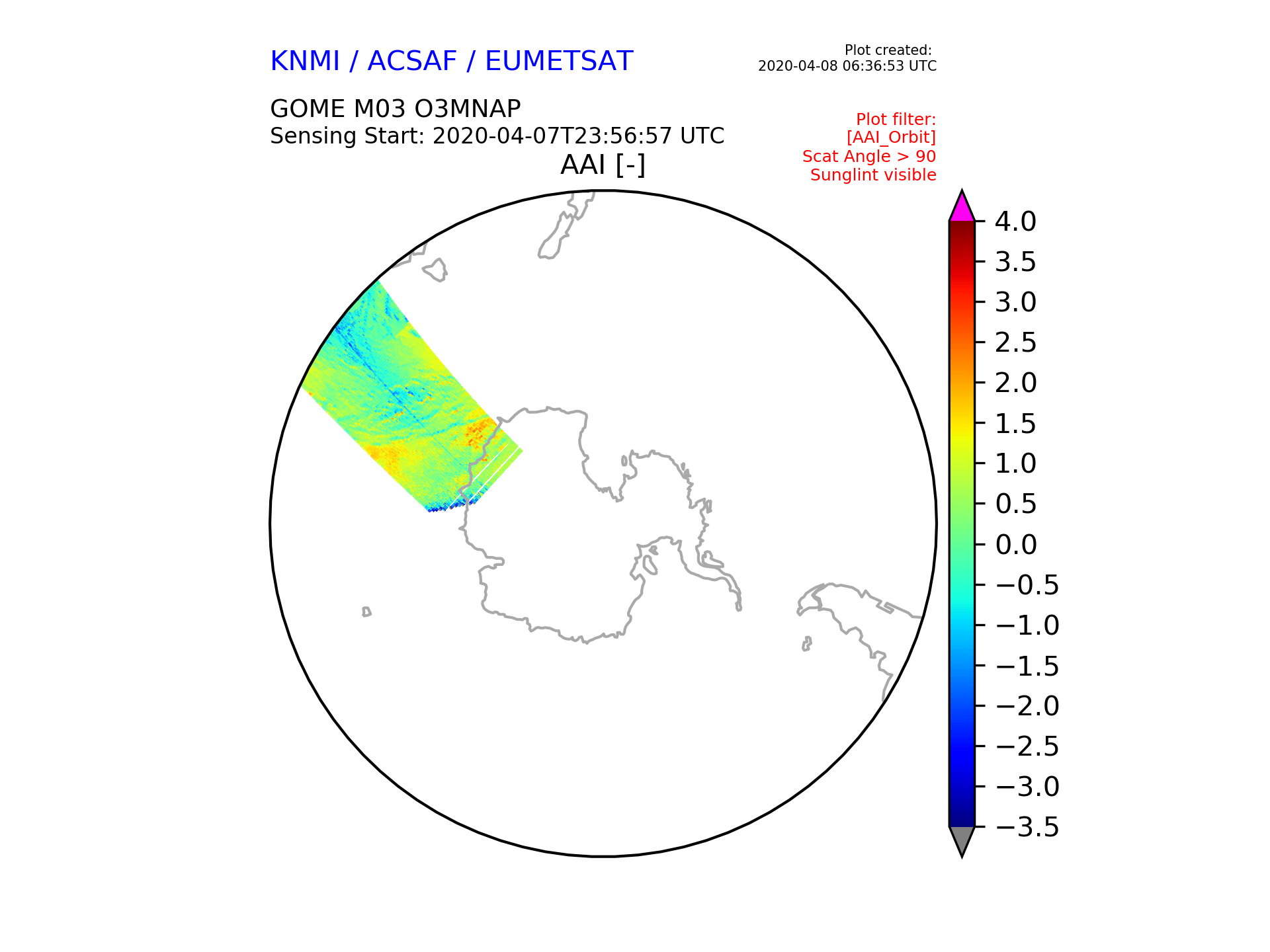 KNMI / ACSAF / EUMETSAT

Plot created:
2020-04-08 06:36:53 UTC

GOME M03 O3MNAP
Sensing Start: 2020-04-07T23:56:57 UTC

Plot filter:
[AAI_Orbit]
Scat Angle > 90
Sunglint visible

AAI [-]

4.0
3.5
3.0
2.5
2.0
1.5
1.0
0.5
0.0
−0.5
−1.0
−1.5
−2.0
−2.5
−3.0
−3.5